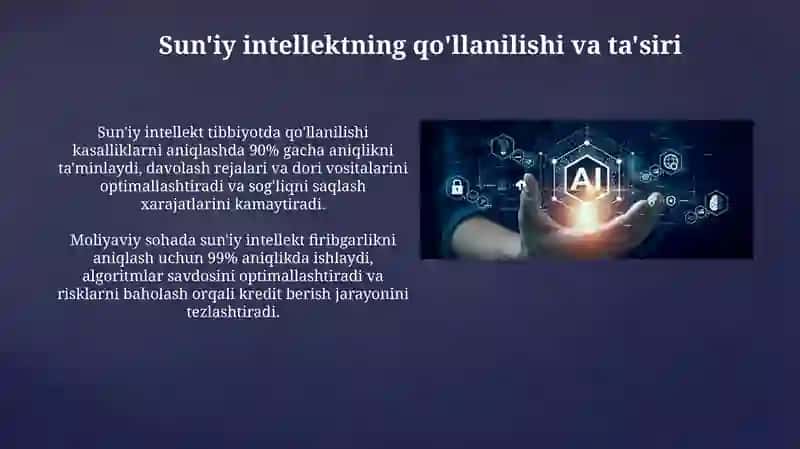 Sun'iy intellektning qo'llanilishi va ta'siri

Sun'iy intellekt tibbiyotda qo'llanilishi kasalliklarni aniqlashda 90% gacha aniqlikni ta'minlaydi, davolash rejalari va dori vositalarini optimallashtiradi va sog'liqni saqlash xarajatlarini kamaytiradi.

Moliyaviy sohada sun'iy intellekt firibgarlikni aniqlash uchun 99% aniqlikda ishlaydi, algoritmlar savdosini optimallashtiradi va risklarni baholash orqali kredit berish jarayonini tezlashtiradi.

AI